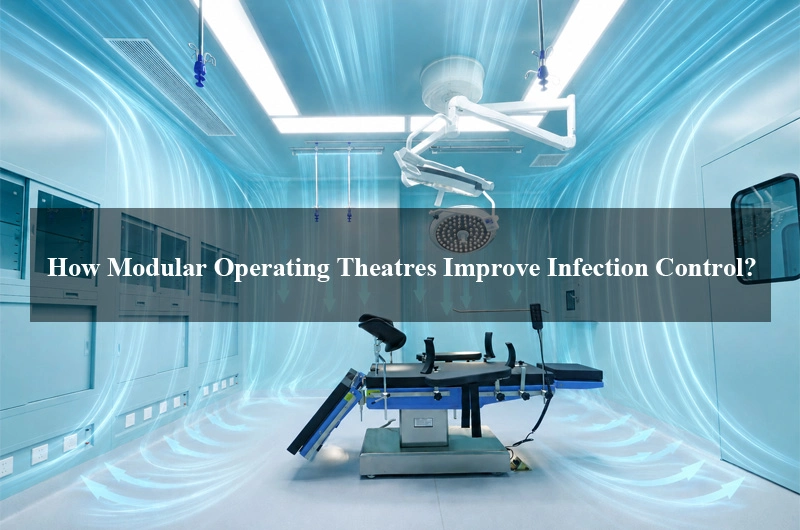 How Modular Operating Theatres Improve Infection Control?